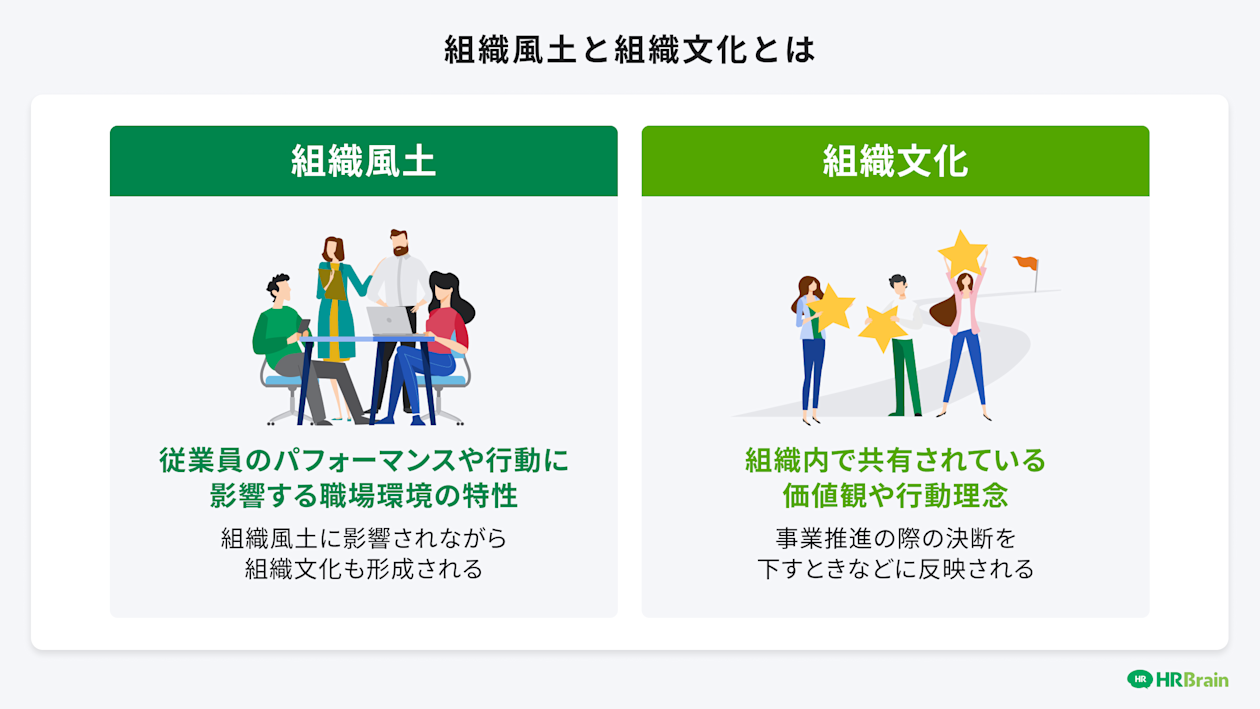 組織風土と組織文化とは

組織風土

従業員のパフォーマンスや行動に影響する職場環境の特性

組織風土に影響されながら組織文化も形成される

組織文化

組織内で共有されている価値観や行動理念

事業推進の際の決断を下すときなどに反映される

HR HRBrain